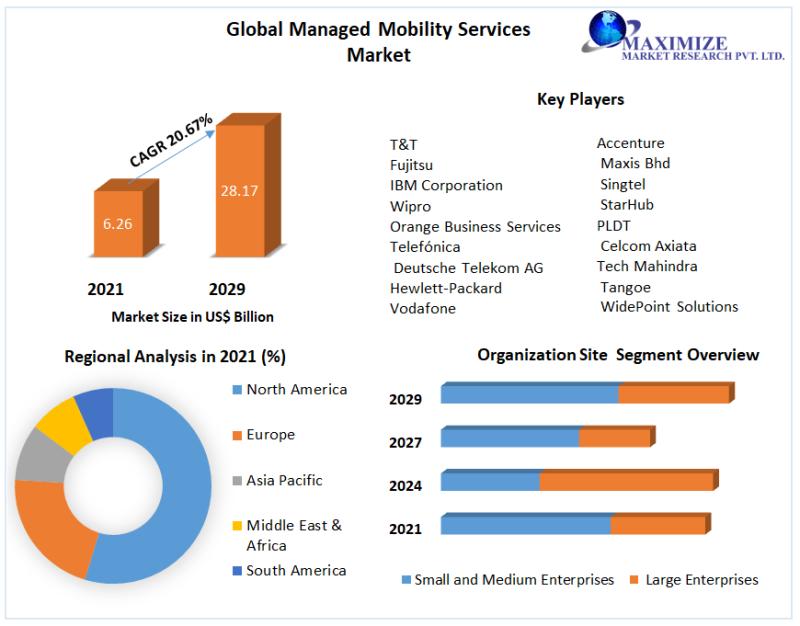 Global Managed Mobility Services Market

MAXIMIZE
MARKET RESEARCH PVT. LTD.

CAGR 20.67%

6.26

28.17

2021

2029

Market Size in US$ Billion

Key Players

T&T
Fujitsu
IBM Corporation
Wipro
Orange Business Services
Telefónica
Deutsche Telekom AG
Hewlett-Packard
Vodafone

Accenture
Maxis Bhd
Singtel
StarHub
PLDT
Celcom Axiata
Tech Mahindra
Tangoe
WidePoint Solutions

Regional Analysis in 2021 (%)

North America
Europe
Asia Pacific
Middle East & Africa
South America

Organization Site Segment Overview

2029
2027
2024
2021

Small and Medium Enterprises
Large Enterprises